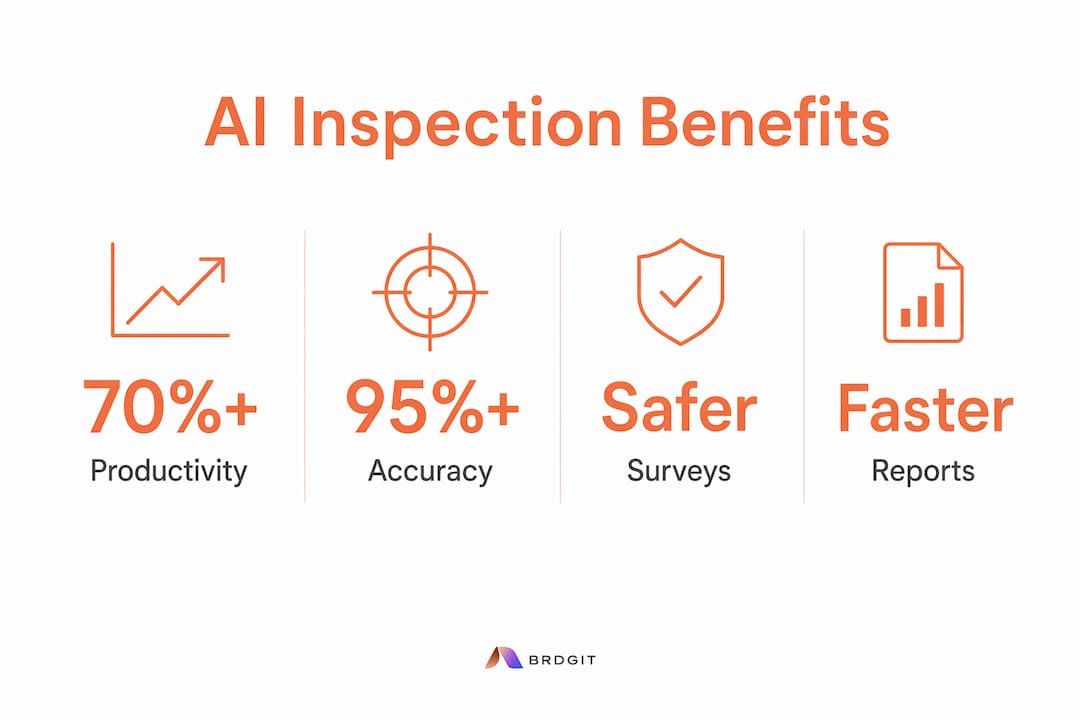 AI Inspection Benefits

70%+
Productivity

95%+
Accuracy

Safer
Surveys

Faster
Reports

BRDGIT